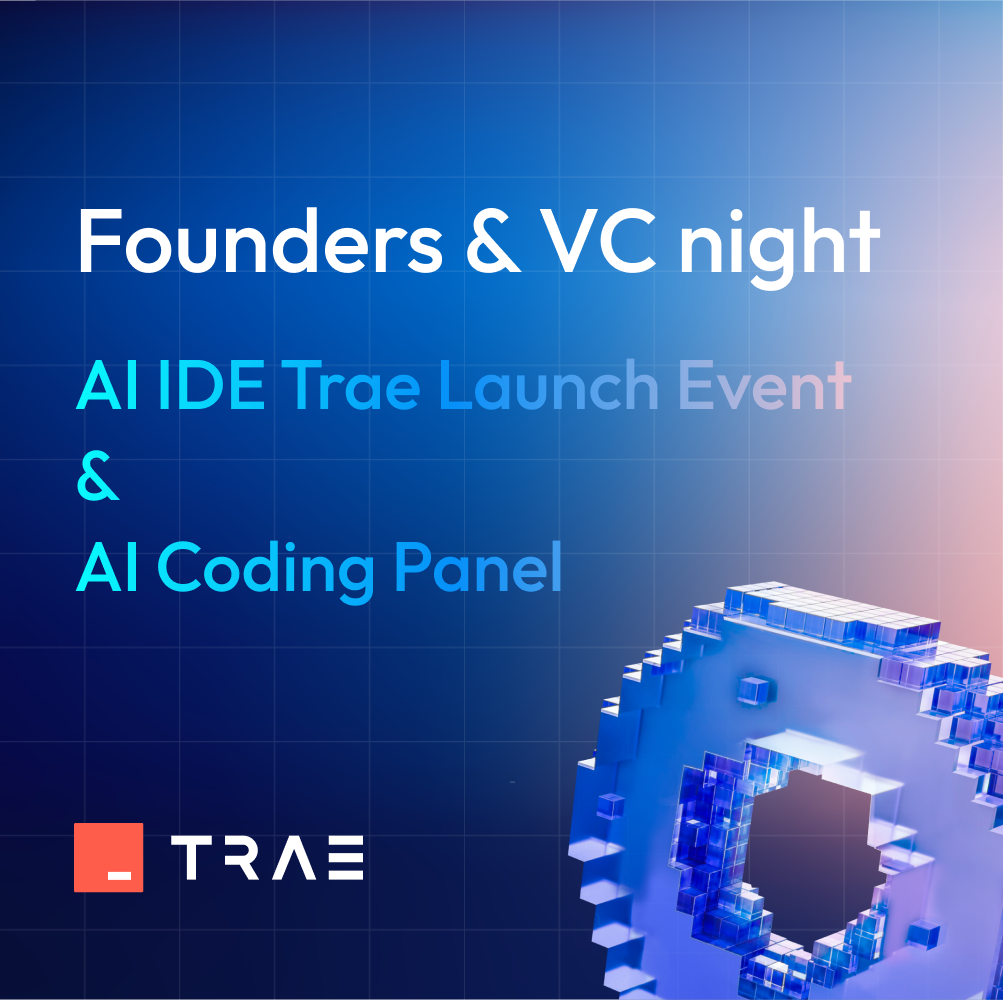 Founders & VC night

AI IDE Trae Launch Event
&
AI Coding Panel

TRAE